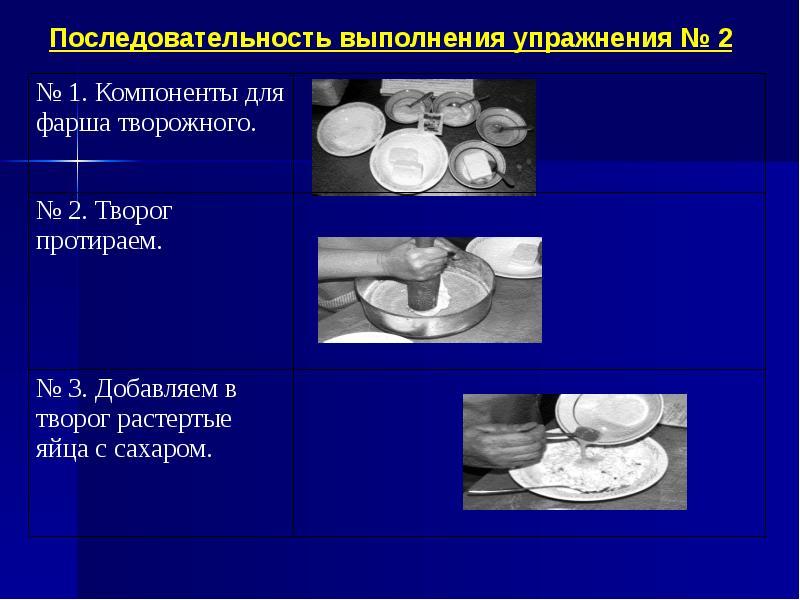 Последовательность выполнения упражнения № 2

| | |
|---|---|
| № 1. Компоненты для фарша творожного. | |
| № 2. Творог протираем. | |
| № 3. Добавляем в творог растертые яйца с сахаром. | |